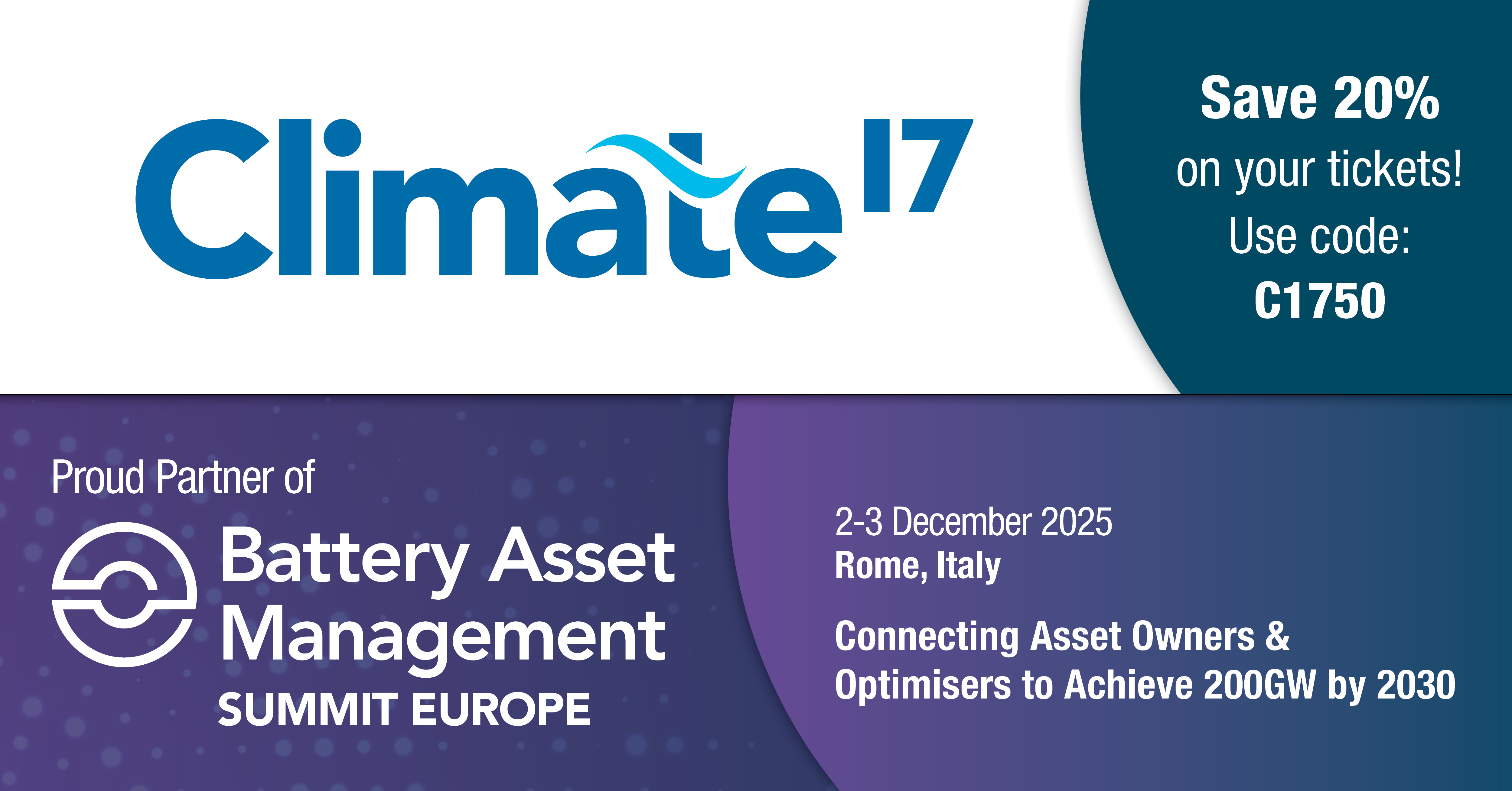 Climate 17

Save 20% on your tickets! Use code: C1750

Proud Partner of

Battery Asset Management SUMMIT EUROPE

2-3 December 2025
Rome, Italy

Connecting Asset Owners & Optimisers to Achieve 200GW by 2030